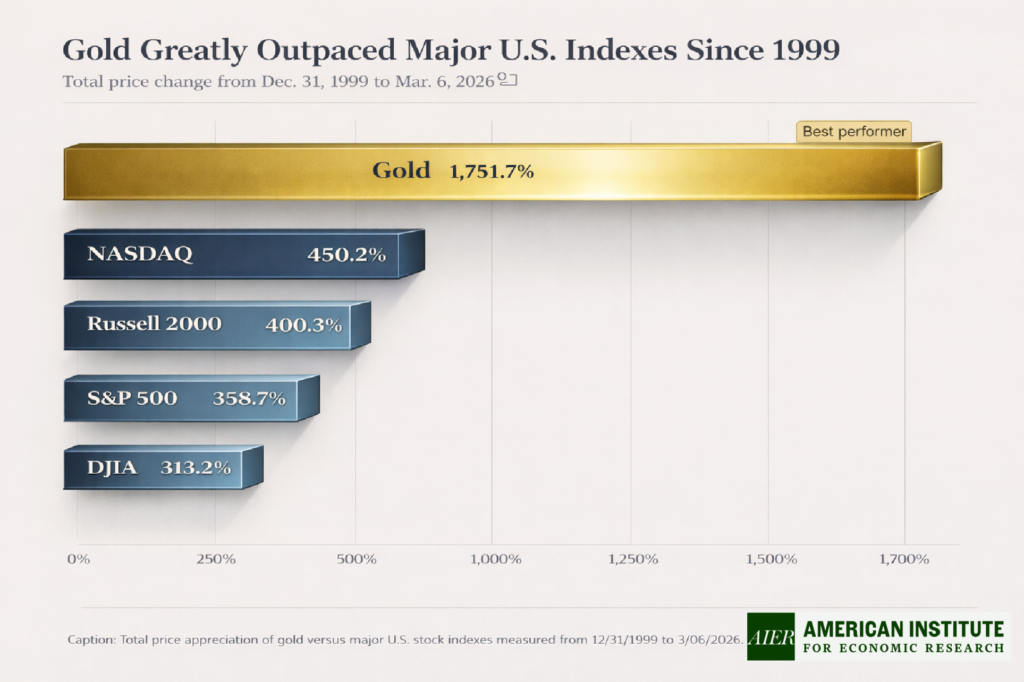 Gold Greatly Outpaced Major U.S. Indexes Since 1999

Total price change from Dec. 31, 1999 to Mar. 6, 2026

Best performer

Gold 1,751.7%

NASDAQ 450.2%

Russell 2000 400.3%

S&P 500 358.7%

DJIA 313.2%

0% 250% 500% 1,000% 1,250% 1,500% 1,700%

Caption: Total price appreciation of gold versus major U.S. stock indexes measured from 12/31/1999 to 3/06/2026.

AIER AMERICAN INSTITUTE FOR ECONOMIC RESEARCH